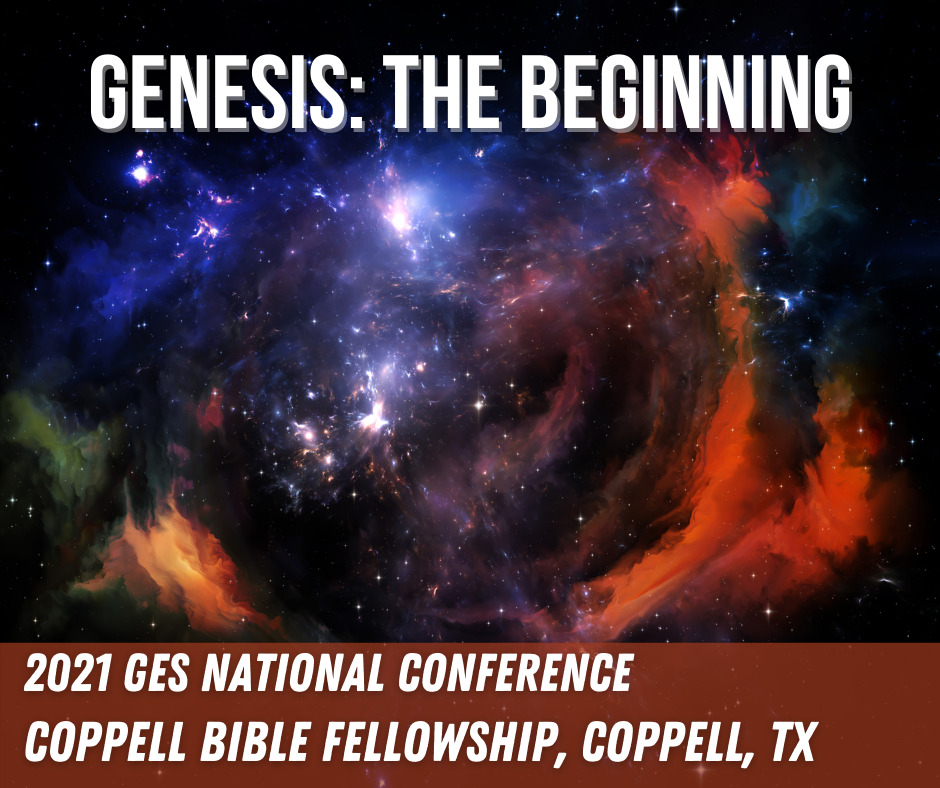 GENESIS: THE BEGINNING

2021 GES NATIONAL CONFERENCE
COPPELL BIBLE FELLOWSHIP, COPPELL, TX